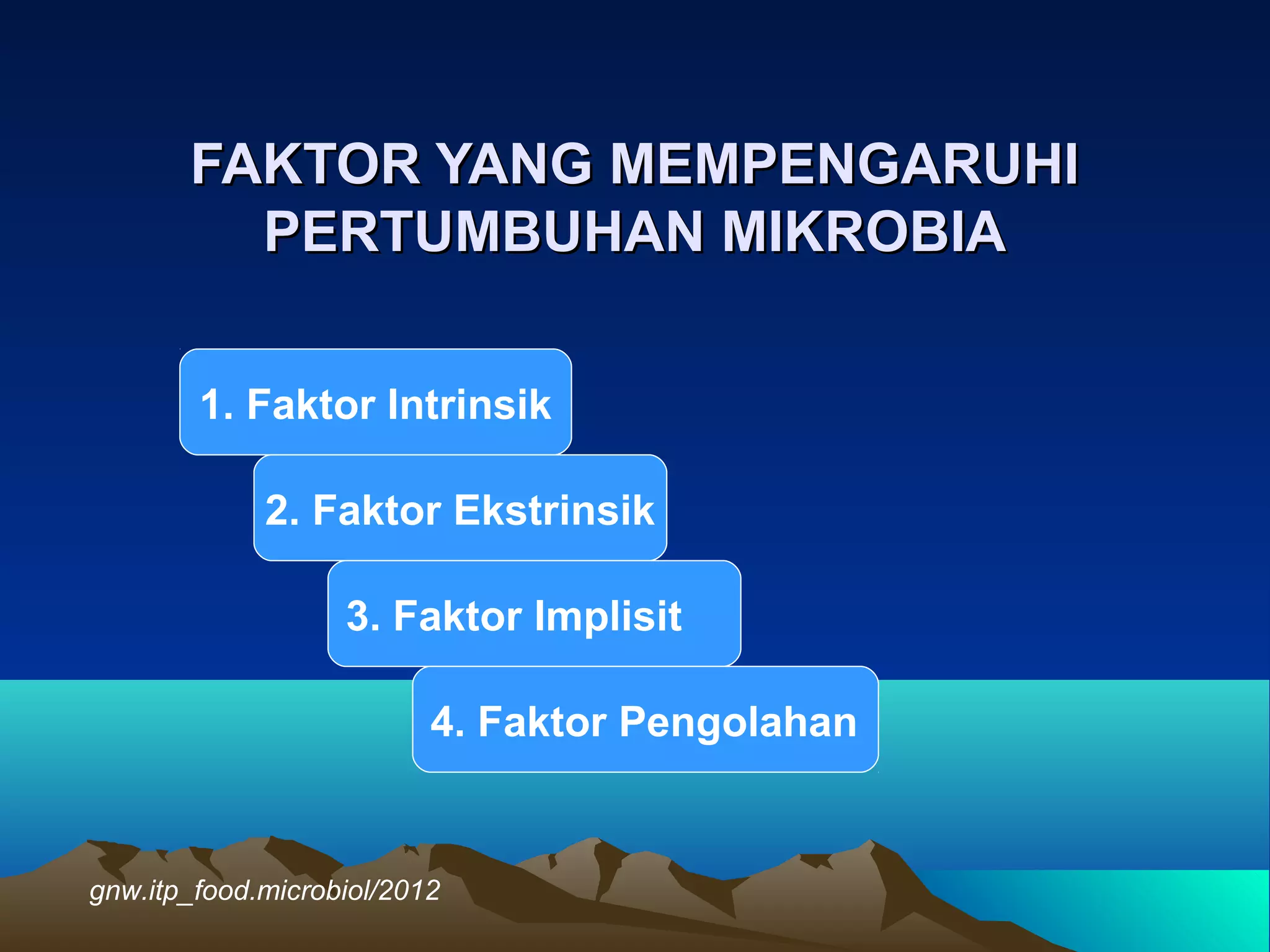 FAKTOR YANG MEMPENGARUHI PERTUMBUHAN MIKROBIA

1. Faktor Intrinsik

2. Faktor Ekstrinsik

3. Faktor Implisit

4. Faktor Pengolahan

gnw.itp_food.microbiol/2012